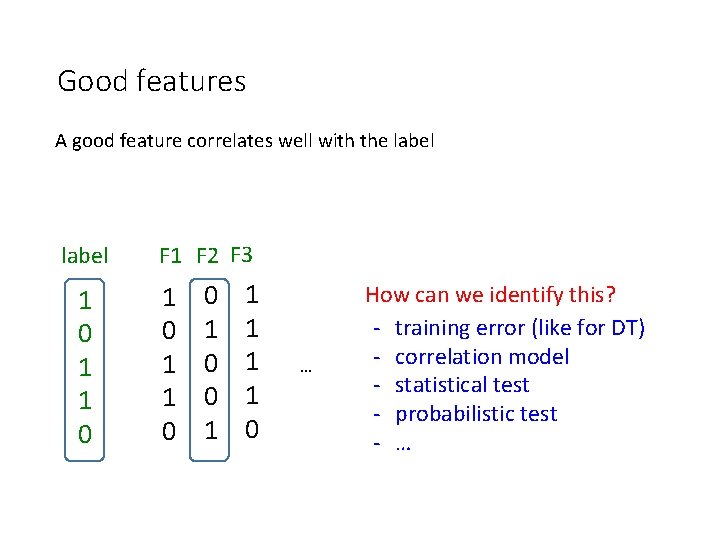 Good features

A good feature correlates well with the label

| label | F1 | F2 | F3 |
|---|---|---|---|
| 1 | 1 | 0 | 1 |
| 0 | 0 | 1 | 1 |
| 1 | 1 | 0 | 1 |
| 1 | 1 | 0 | 1 |
| 0 | 0 | 1 | 0 |

…

How can we identify this?
- training error (like for DT)
- correlation model
- statistical test
- probabilistic test
- …